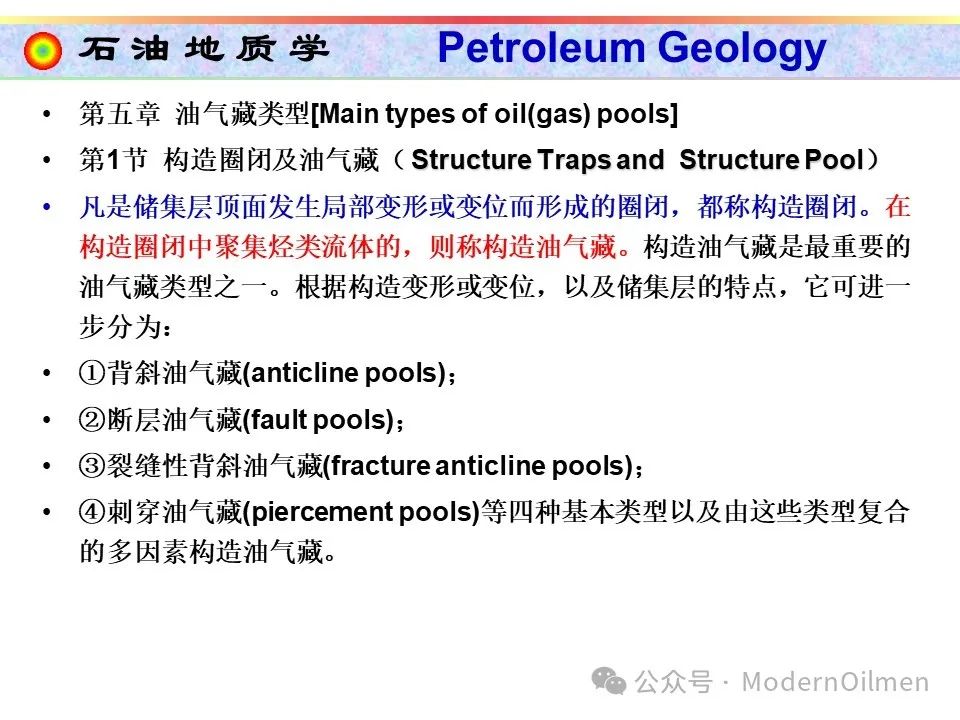 石油地质学 Petroleum Geology

• 第五章 油气藏类型[Main types of oil(gas) pools]

• 第1节 构造圈闭及油气藏（Structure Traps and Structure Pool）

• 凡是储集层顶面发生局部变形或变位而形成的圈闭，都称构造圈闭。在构造圈闭中聚集烃类流体的，则称构造油气藏。构造油气藏是最重要的油气藏类型之一。根据构造变形或变位，以及储集层的特点，它可进一步分为：

• ①背斜油气藏(anticline pools)；

• ②断层油气藏(fault pools)；

• ③裂缝性背斜油气藏(fracture anticline pools)；

• ④刺穿油气藏(piercement pools)等四种基本类型以及由这些类型复合的多因素构造油气藏。

公众号 · ModernOilmen